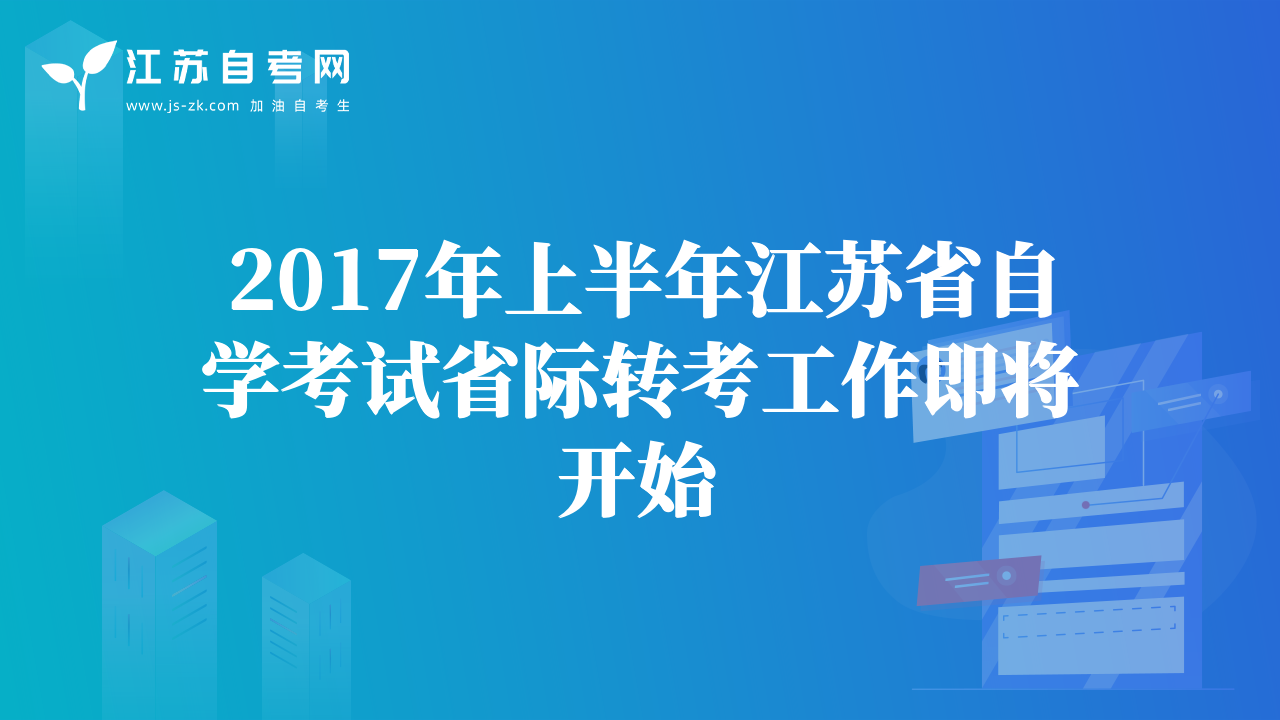 江苏自考网
www.js-zk.com 加油自考生

2017年上半年江苏省自学考试省际转考工作即将开始